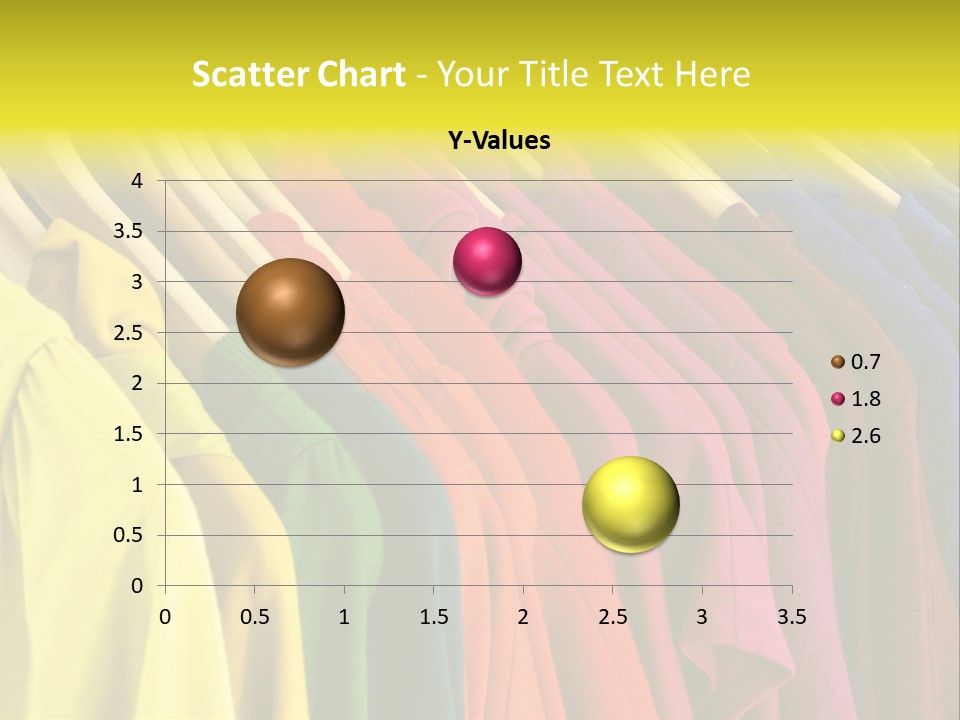 Scatter Chart - Your Title Text Here

Y-Values

4
3.5
3
2.5
2
1.5
1
0.5
0

0 0.5 1 1.5 2 2.5 3 3.5

0.7
1.8
2.6